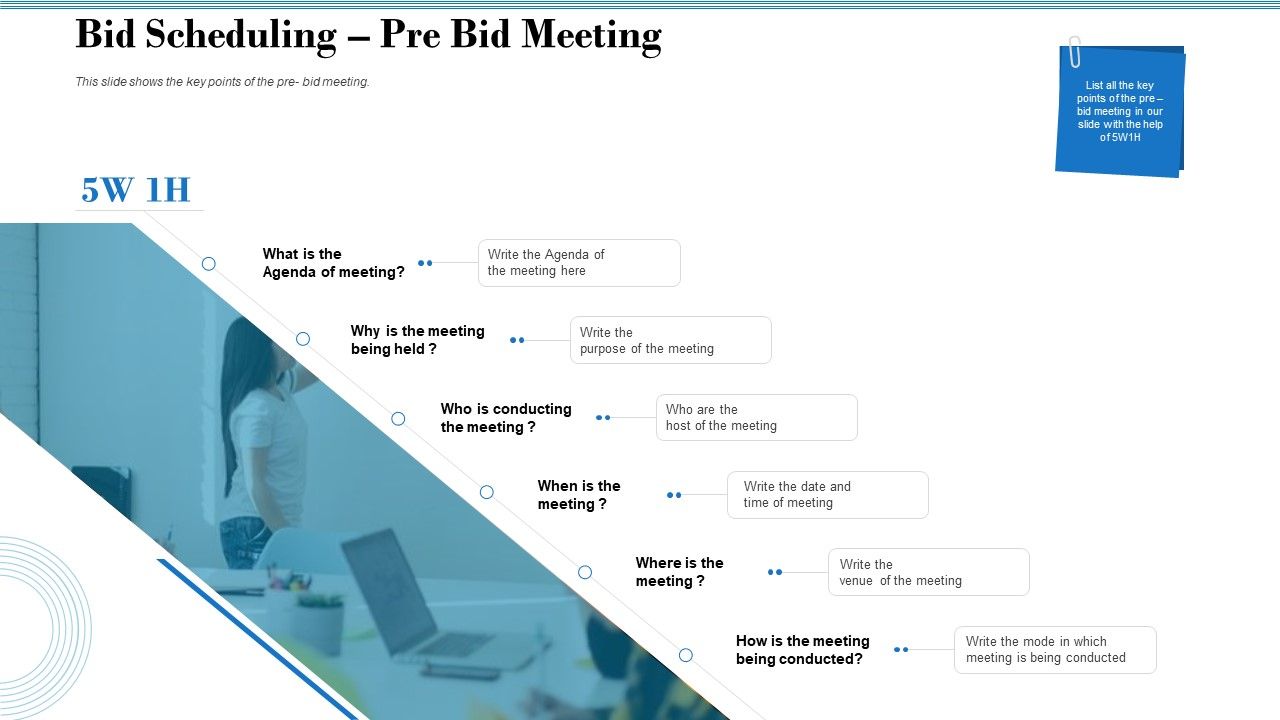 Bid Scheduling – Pre Bid Meeting

This slide shows the key points of the pre- bid meeting.

List all the key points of the pre – bid meeting in our slide with the help of 5W1H

5W 1H

What is the Agenda of meeting?

Write the Agenda of the meeting here

Why is the meeting being held ?

Write the purpose of the meeting

Who is conducting the meeting ?

Who are the host of the meeting

When is the meeting ?

Write the date and time of meeting

Where is the meeting ?

Write the venue of the meeting

How is the meeting being conducted?

Write the mode in which meeting is being conducted